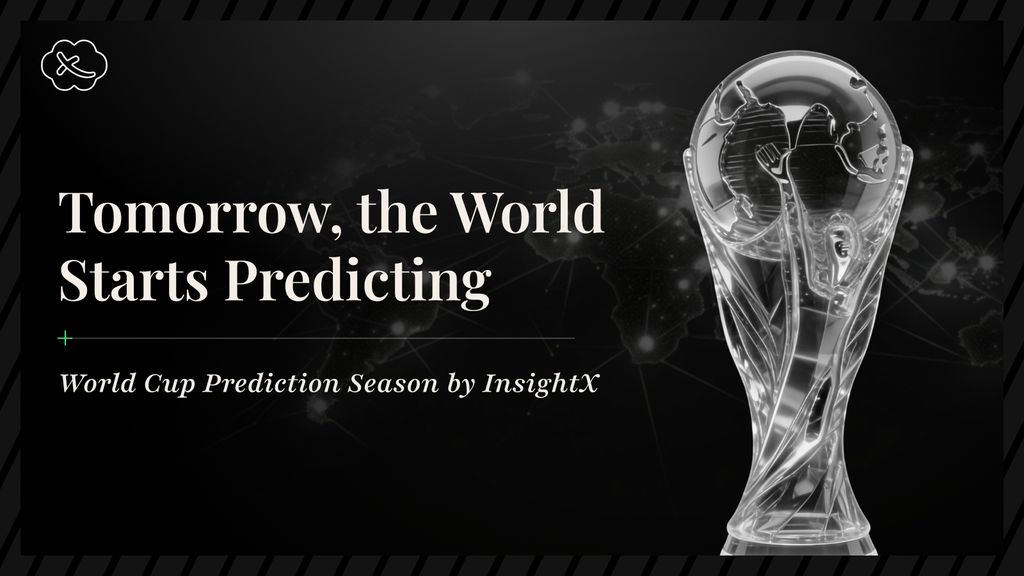 Tomorrow, the World Starts Predicting

World Cup Prediction Season by InsightX